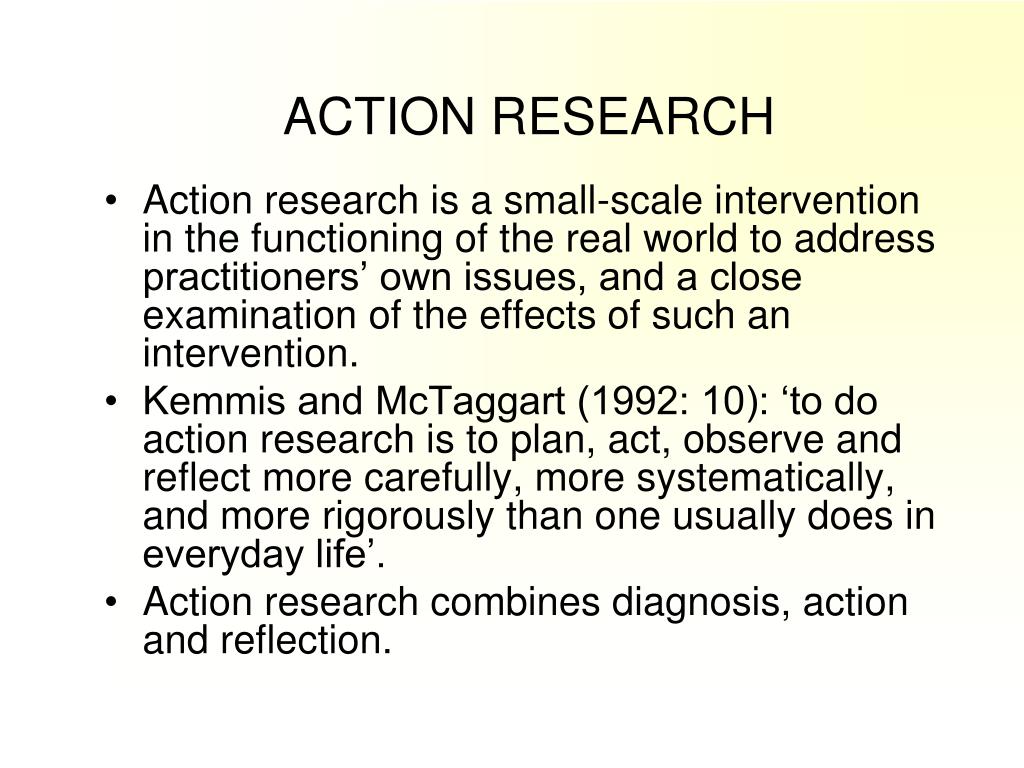 ACTION RESEARCH

• Action research is a small-scale intervention in the functioning of the real world to address practitioners’ own issues, and a close examination of the effects of such an intervention.
• Kemmis and McTaggart (1992: 10): ‘to do action research is to plan, act, observe and reflect more carefully, more systematically, and more rigorously than one usually does in everyday life’.
• Action research combines diagnosis, action and reflection.